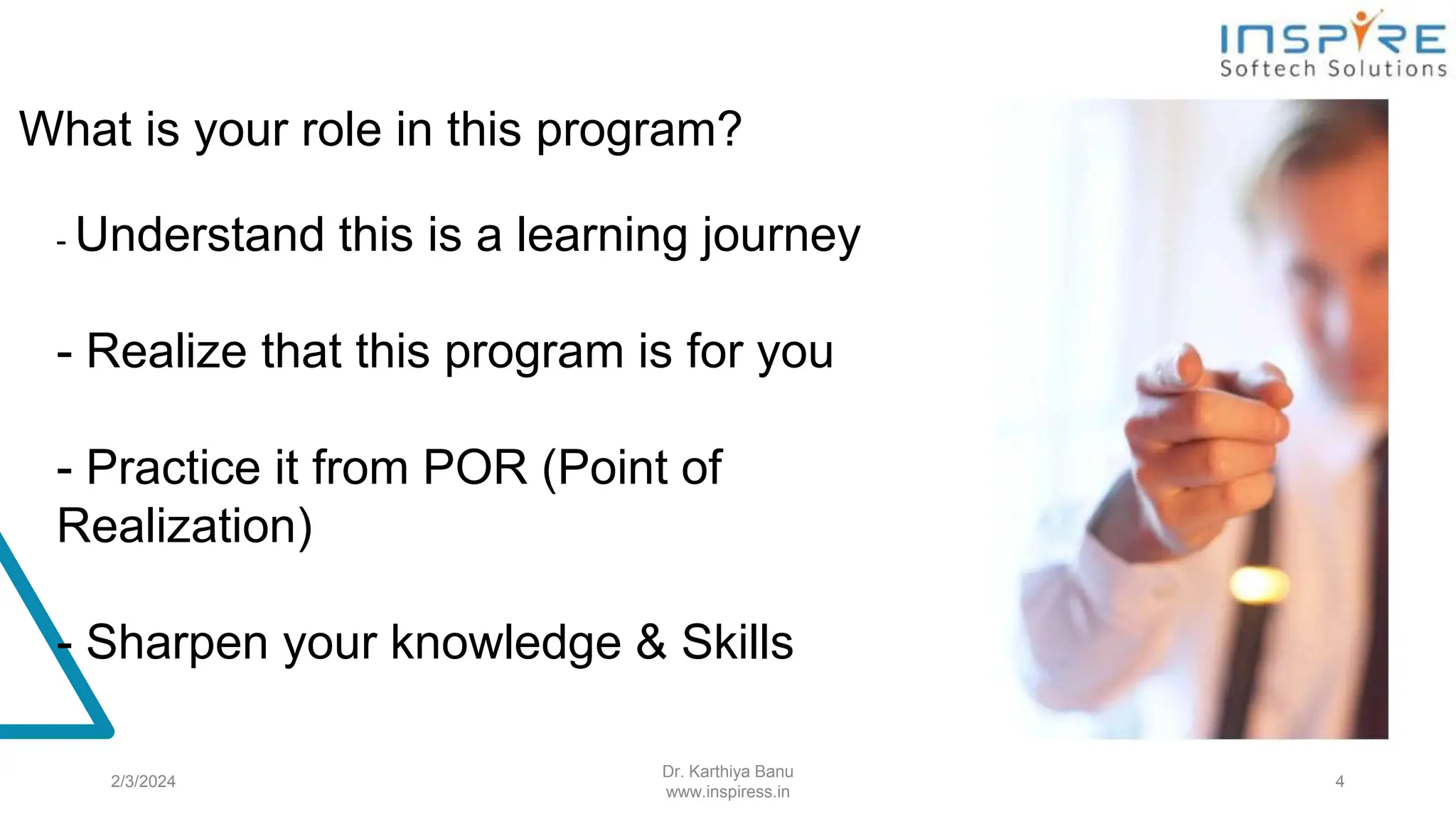 INSPIRE
Softech Solutions

What is your role in this program?

- Understand this is a learning journey

- Realize that this program is for you

- Practice it from POR (Point of Realization)

- Sharpen your knowledge & Skills

2/3/2024

Dr. Karthiya Banu
www.inspiress.in

4